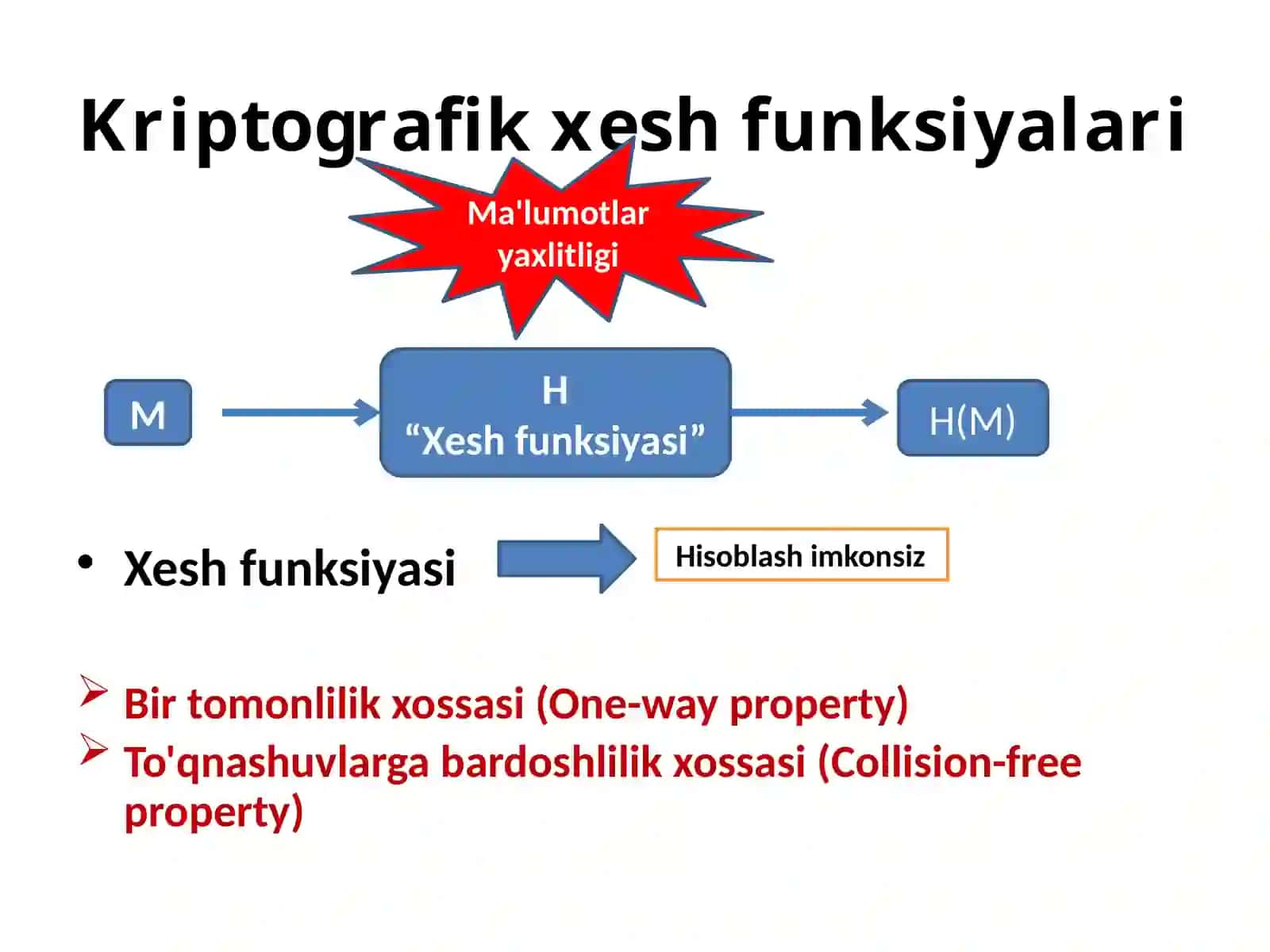 Kriptografik xesh funksiyalari

Ma'lumotlar yaxlitligi

M

H
“Xesh funksiyasi”

H(M)

• Xesh funksiyasi

Hisoblash imkonsiz

➢ Bir tomonlilik xossasi (One-way property)
➢ To'qnashuvlarga bardoshlilik xossasi (Collision-free property)